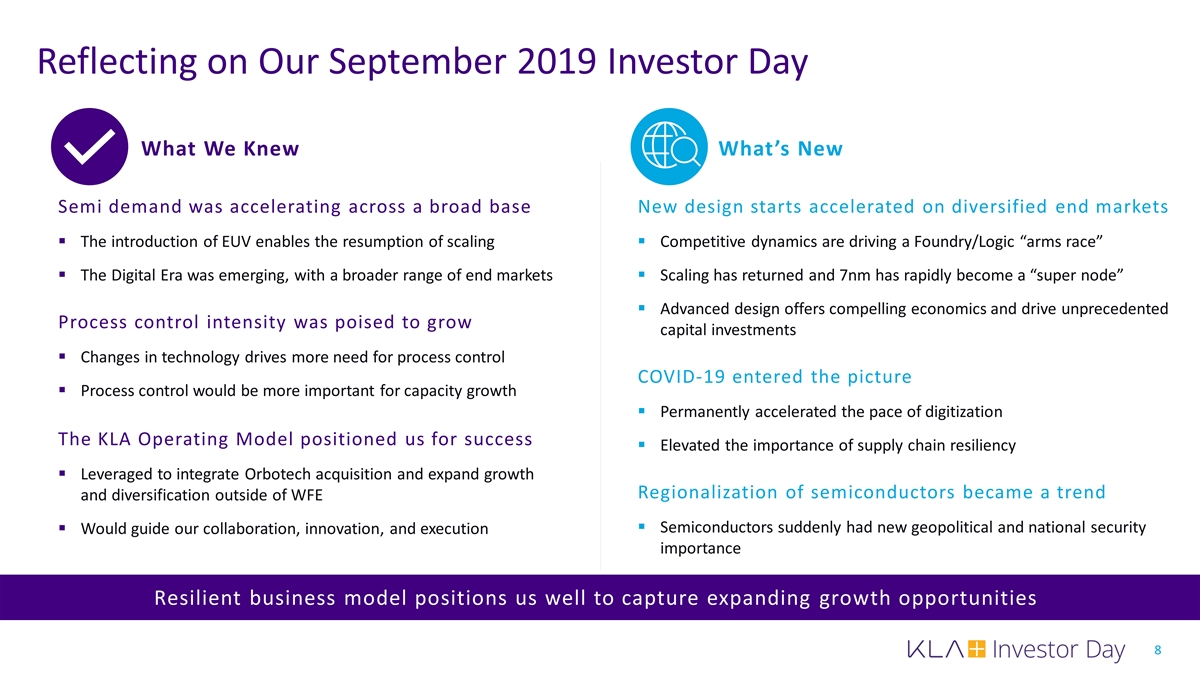 Reflecting on Our September 2019 Investor Day

What We Knew

Semi demand was accelerating across a broad base

▪ The introduction of EUV enables the resumption of scaling

▪ The Digital Era was emerging, with a broader range of end markets

Process control intensity was poised to grow

▪ Changes in technology drives more need for process control

▪ Process control would be more important for capacity growth

The KLA Operating Model positioned us for success

▪ Leveraged to integrate Orbotech acquisition and expand growth and diversification outside of WFE

▪ Would guide our collaboration, innovation, and execution

What's New

New design starts accelerated on diversified end markets

▪ Competitive dynamics are driving a Foundry/Logic "arms race"

▪ Scaling has returned and 7nm has rapidly become a "super node"

▪ Advanced design offers compelling economics and drive unprecedented capital investments

COVID-19 entered the picture

▪ Permanently accelerated the pace of digitization

▪ Elevated the importance of supply chain resiliency

Regionalization of semiconductors became a trend

▪ Semiconductors suddenly had new geopolitical and national security importance

Resilient business model positions us well to capture expanding growth opportunities

KLA Investor Day 8